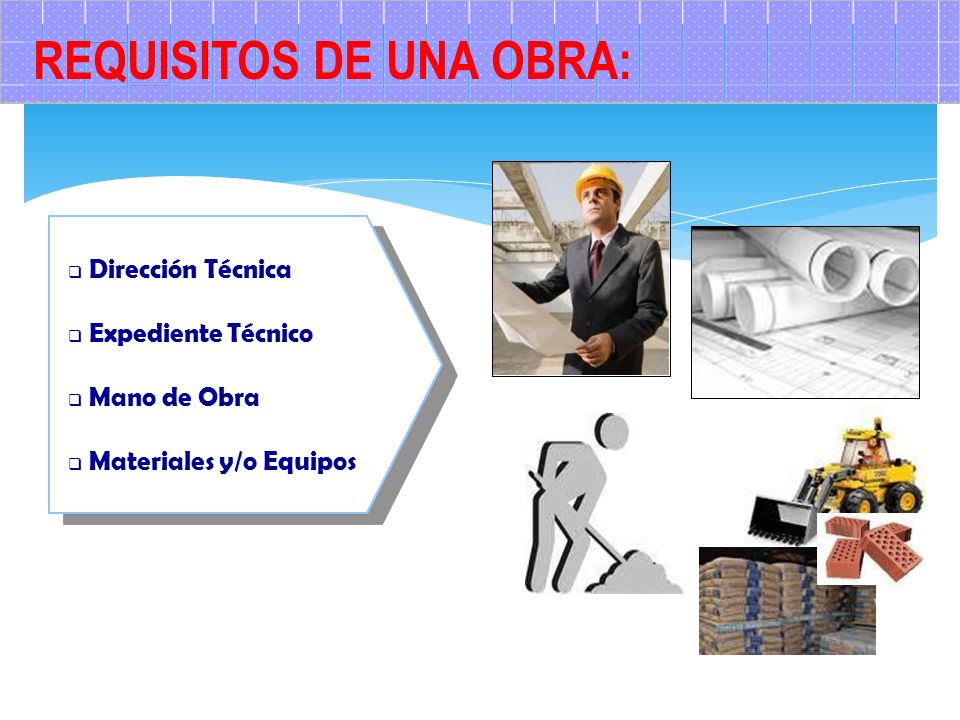 REQUISITOS DE UNA OBRA:

❑ Dirección Técnica

❑ Expediente Técnico

❑ Mano de Obra

❑ Materiales y/o Equipos